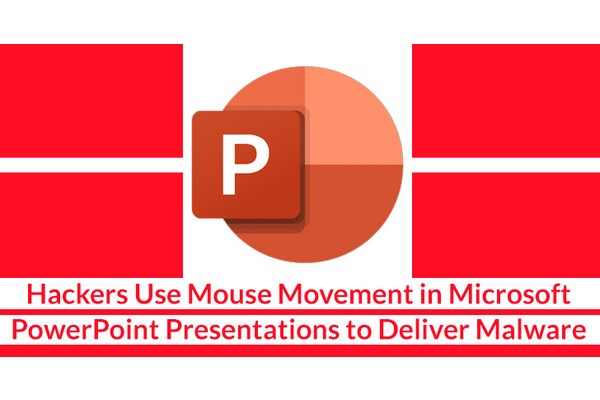 P

Hackers Use Mouse Movement in Microsoft PowerPoint Presentations to Deliver Malware